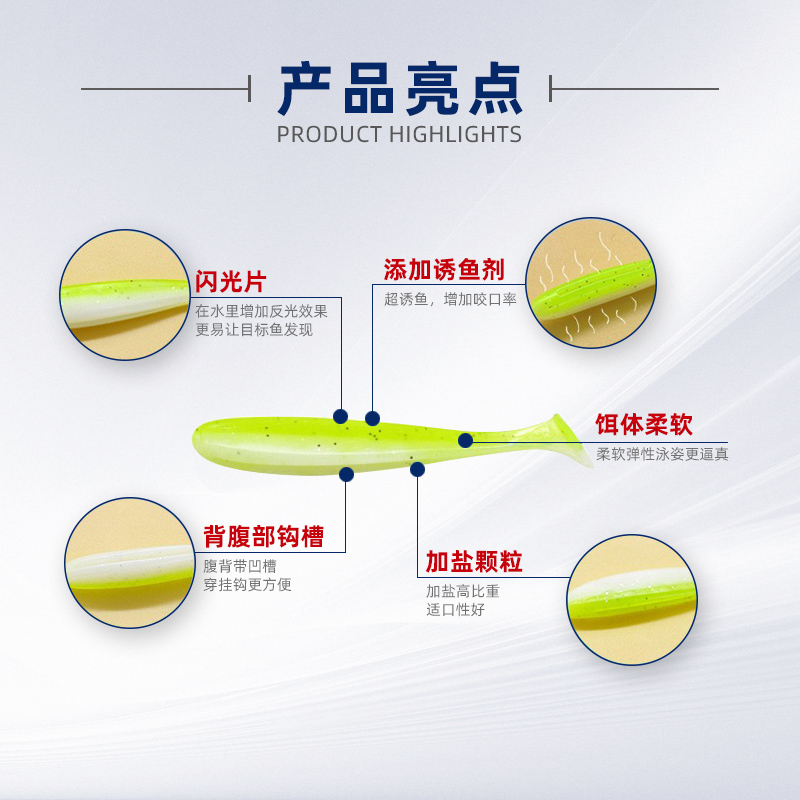 产品亮点
PRODUCT HIGHLIGHTS

闪光片
在水里增加反光效果
更易让目标鱼发现

添加诱鱼剂
超诱鱼，增加咬口率

饵体柔软
柔软弹性泳姿更逼真

背腹部钩槽
腹背带凹槽
穿挂钩更方便

加盐颗粒
加盐高比重
适口性好